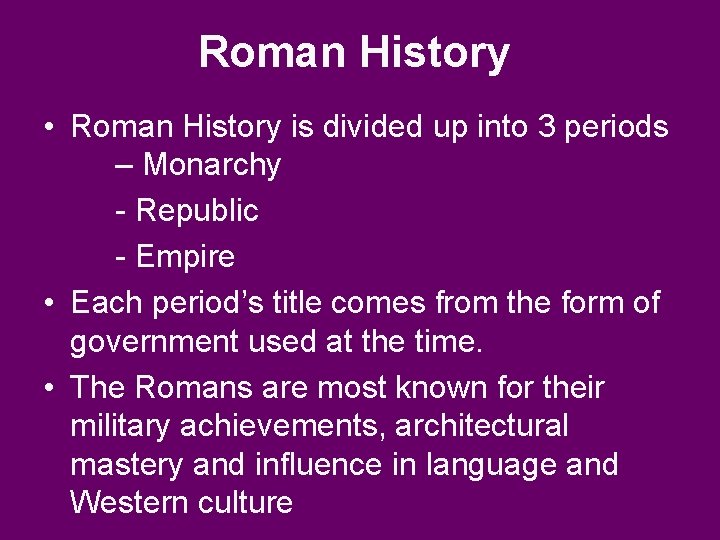 Roman History

• Roman History is divided up into 3 periods
– Monarchy
- Republic
- Empire

• Each period’s title comes from the form of government used at the time.

• The Romans are most known for their military achievements, architectural mastery and influence in language and Western culture